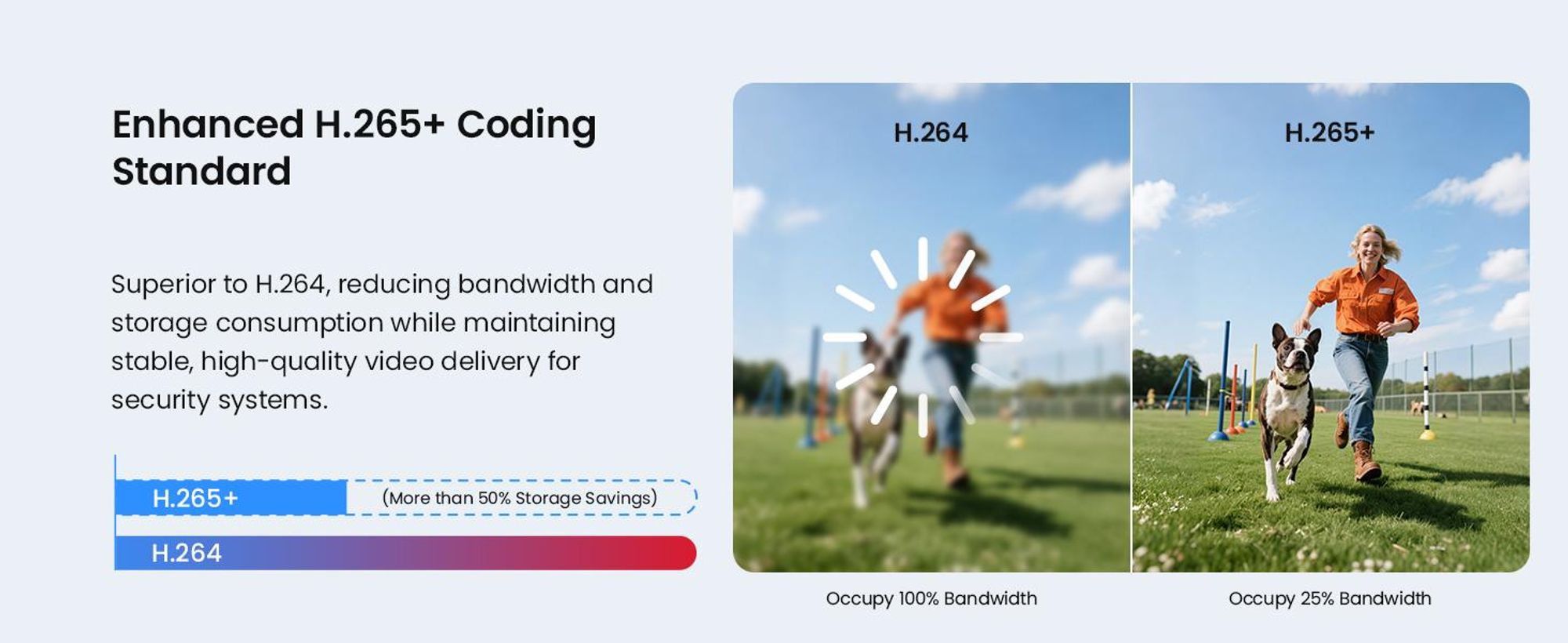 Enhanced H.265+ Coding Standard

Superior to H.264, reducing bandwidth and storage consumption while maintaining stable, high-quality video delivery for security systems.

H.265+

(More than 50% Storage Savings)

H.264

H.264

Occupy 100% Bandwidth

H.265+

Occupy 25% Bandwidth